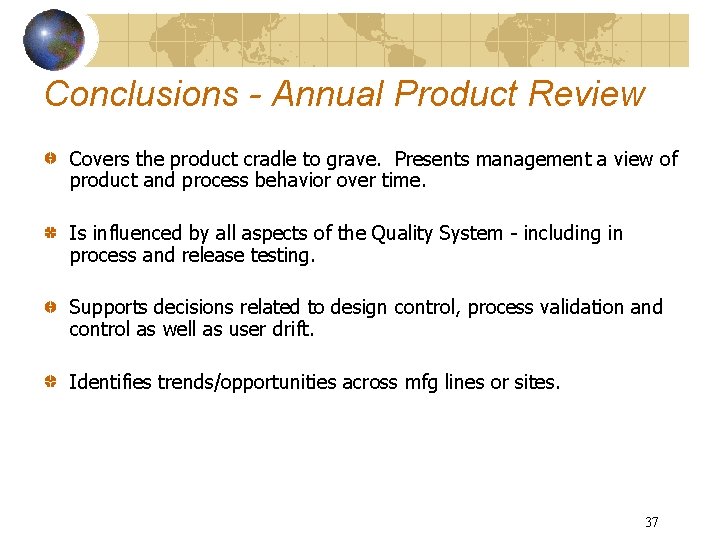 Conclusions - Annual Product Review

Covers the product cradle to grave. Presents management a view of product and process behavior over time.

Is influenced by all aspects of the Quality System - including in process and release testing.

Supports decisions related to design control, process validation and control as well as user drift.

Identifies trends/opportunities across mfg lines or sites.

37